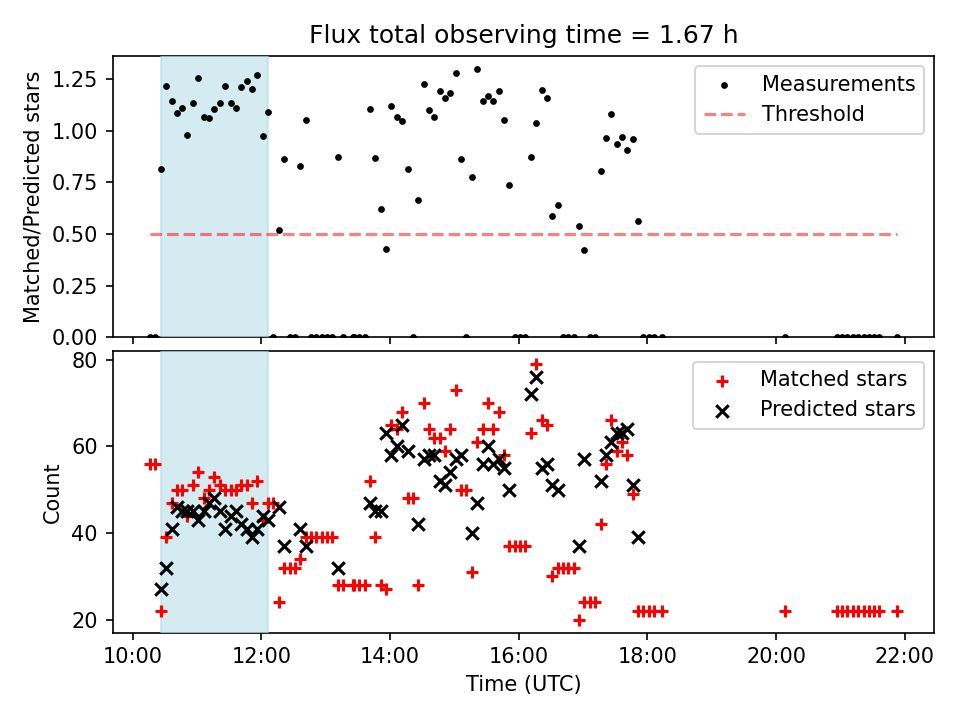 Flux total observing time = 1.67 h

Matched/Predicted stars

1.25
1.00
0.75
0.50
0.25
0.00

Measurements
Threshold

Count

80
60
40
20

Matched stars
Predicted stars

10:00
12:00
14:00
16:00
18:00
20:00
22:00

Time (UTC)